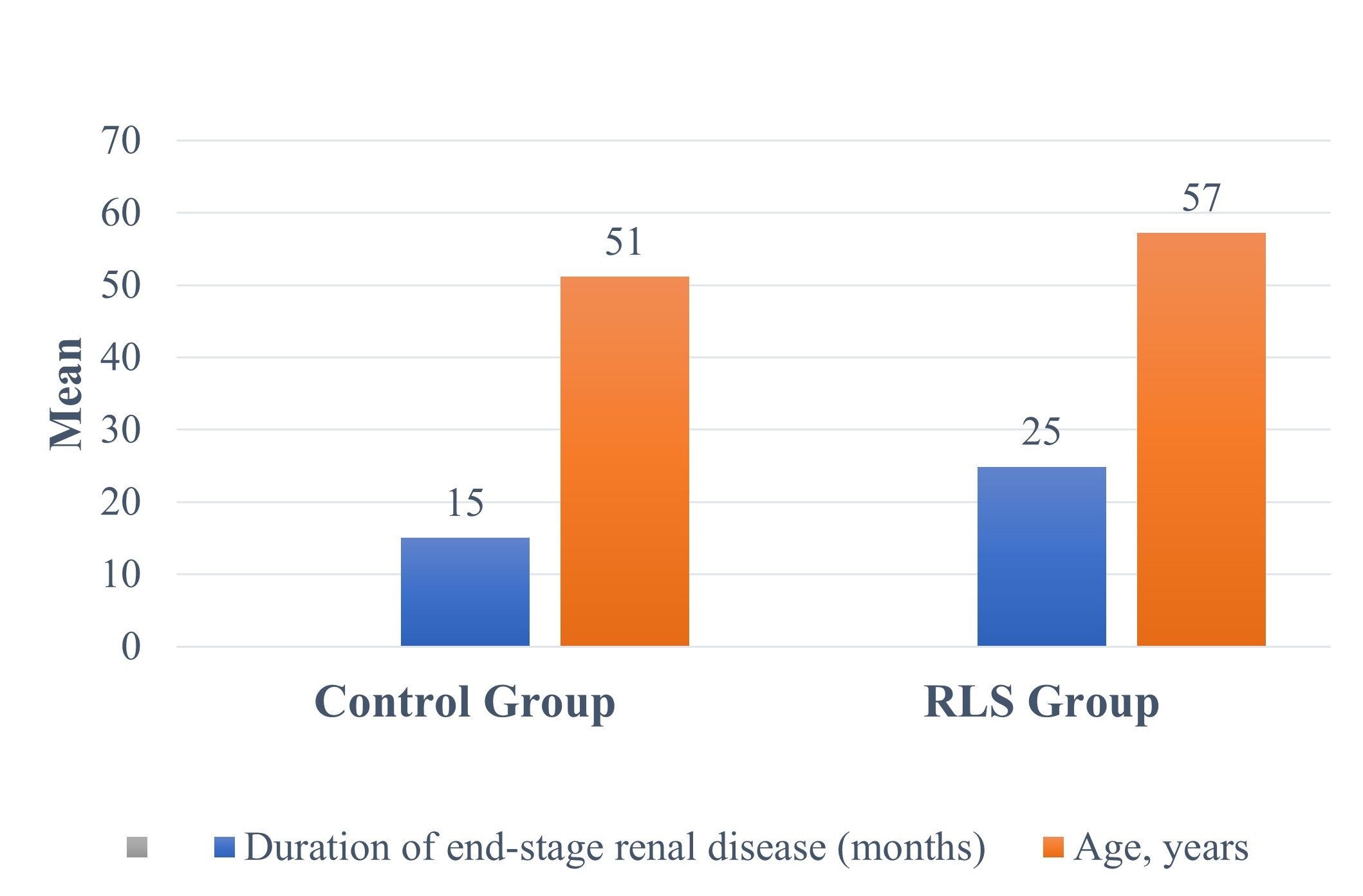 Mean

70
60
50
40
30
20
10
0

15
51
25
57

Control Group
RLS Group

Duration of end-stage renal disease (months)
Age, years